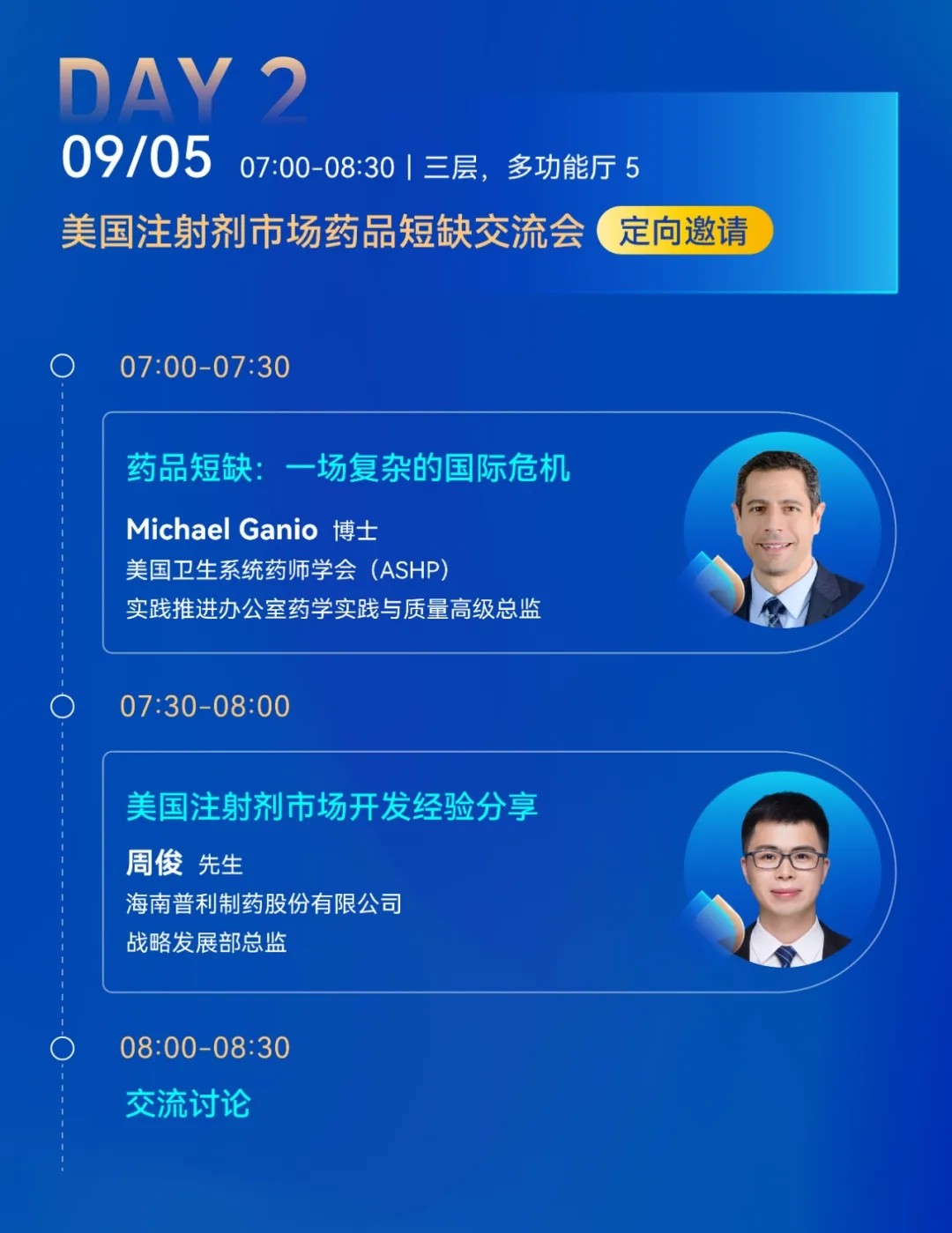 DAY 2

09/05 07:00-08:30 | 三层，多功能厅 5

美国注射剂市场药品短缺交流会 定向邀请

07:00-07:30

药品短缺：一场复杂的国际危机

Michael Ganio 博士
美国卫生系统药师学会（ASHP）
实践推进办公室药学实践与质量高级总监

07:30-08:00

美国注射剂市场开发经验分享

周俊 先生
海南普利制药股份有限公司
战略发展部总监

08:00-08:30

交流讨论